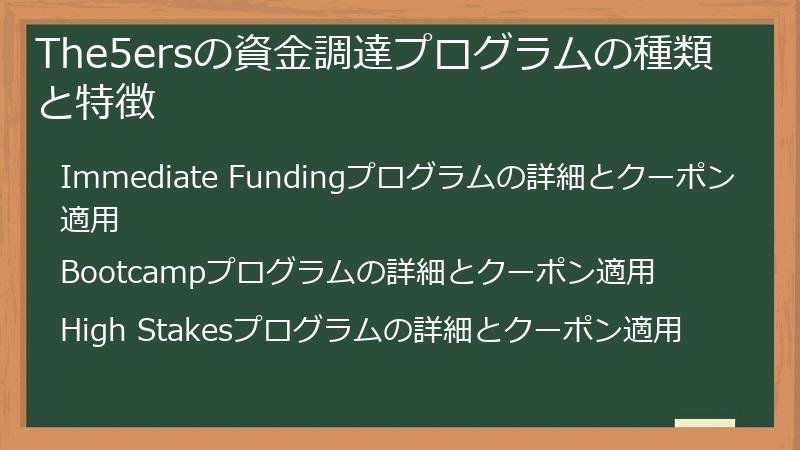 The5ersの資金調達プログラムの種類と特徴

Immediate Fundingプログラムの詳細とクーポン適用

Bootcampプログラムの詳細とクーポン適用

High Stakesプログラムの詳細とクーポン適用